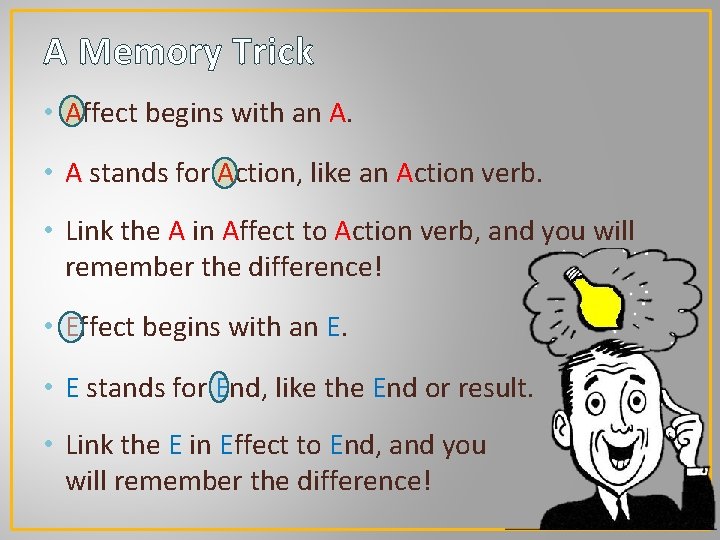 A Memory Trick

• Affect begins with an A.

• A stands for Action, like an Action verb.

• Link the A in Affect to Action verb, and you will remember the difference!

• Effect begins with an E.

• E stands for End, like the End or result.

• Link the E in Effect to End, and you will remember the difference!